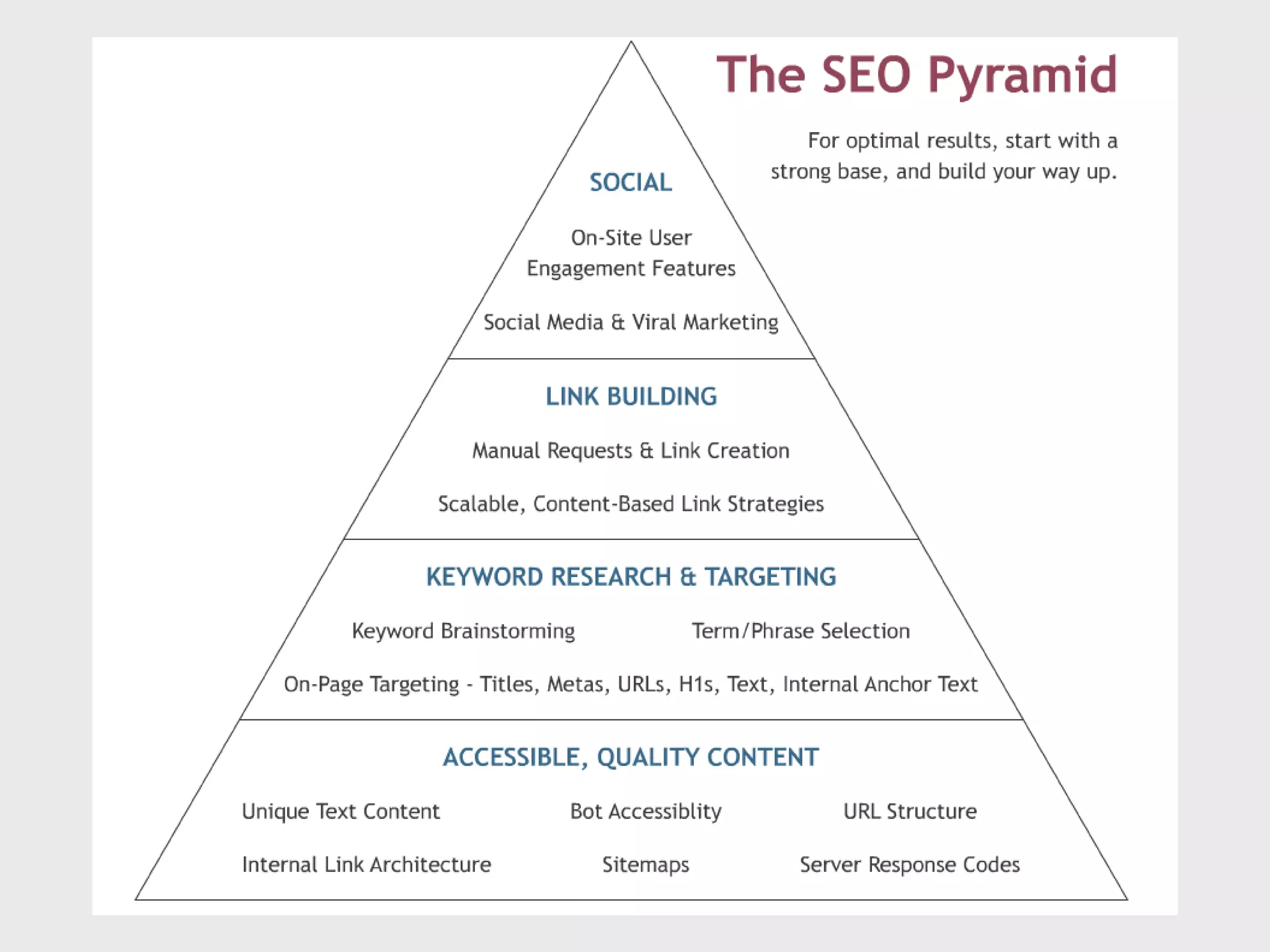 The SEO Pyramid

For optimal results, start with a strong base, and build your way up.

SOCIAL

On-Site User Engagement Features

Social Media & Viral Marketing

LINK BUILDING

Manual Requests & Link Creation

Scalable, Content-Based Link Strategies

KEYWORD RESEARCH & TARGETING

Keyword Brainstorming

Term/Phrase Selection

On-Page Targeting - Titles, Metas, URLs, H1s, Text, Internal Anchor Text

ACCESSIBLE, QUALITY CONTENT

Unique Text Content

Bot Accessiblity

URL Structure

Internal Link Architecture

Sitemaps

Server Response Codes